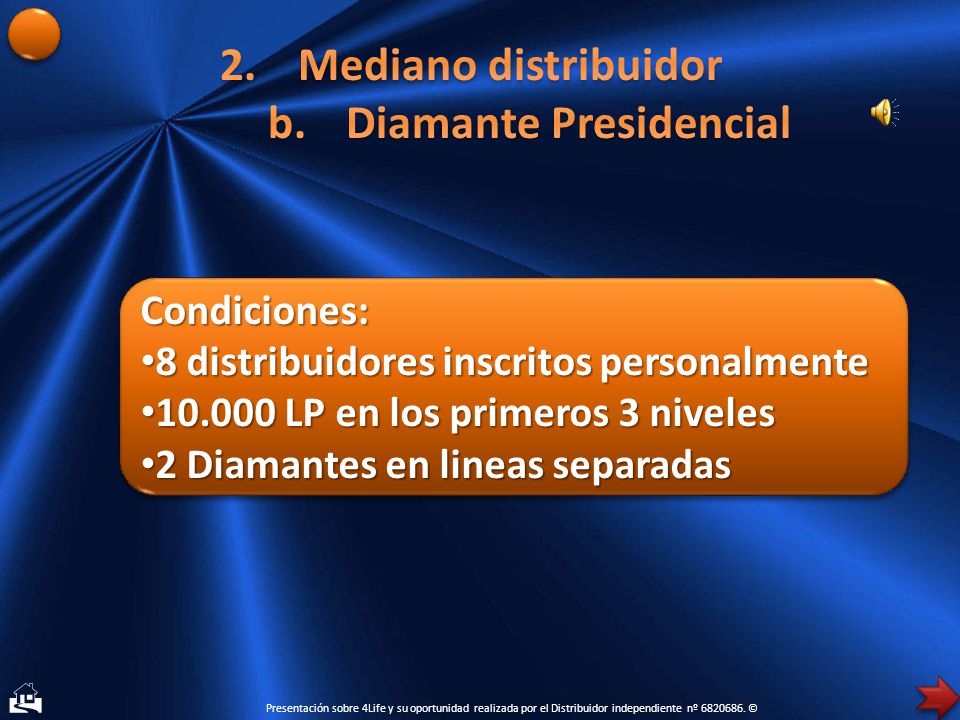 2. Mediano distribuidor
b. Diamante Presidencial

Condiciones:
•8 distribuidores inscritos personalmente
•10.000 LP en los primeros 3 niveles
•2 Diamantes en lineas separadas

Presentación sobre 4Life y su oportunidad realizada por el Distribuidor independiente nº 6820686. ©